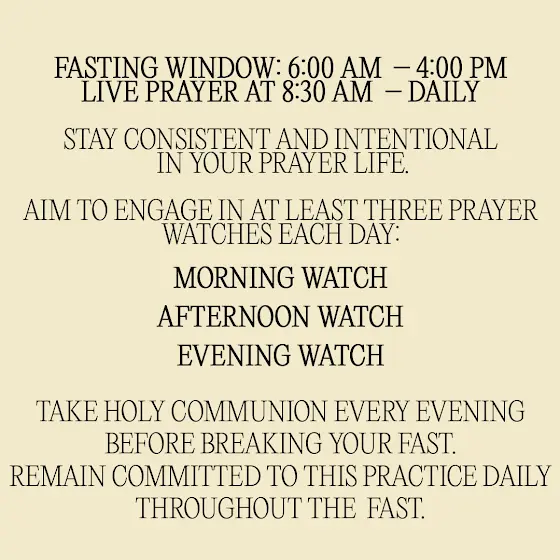 FASTING WINDOW: 6:00 AM – 4:00 PM
LIVE PRAYER AT 8:30 AM – DAILY

STAY CONSISTENT AND INTENTIONAL IN YOUR PRAYER LIFE.

AIM TO ENGAGE IN AT LEAST THREE PRAYER WATCHES EACH DAY:

MORNING WATCH

AFTERNOON WATCH

EVENING WATCH

TAKE HOLY COMMUNION EVERY EVENING BEFORE BREAKING YOUR FAST.
REMAIN COMMITTED TO THIS PRACTICE DAILY THROUGHOUT THE FAST.